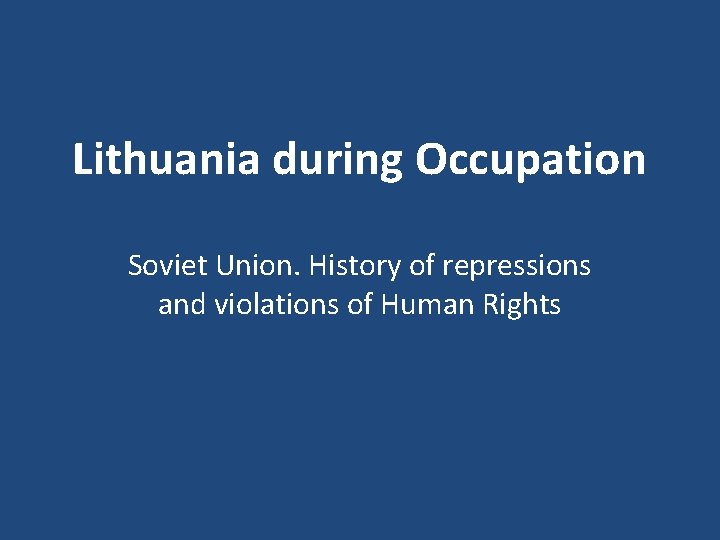 Lithuania during Occupation

Soviet Union. History of repressions and violations of Human Rights